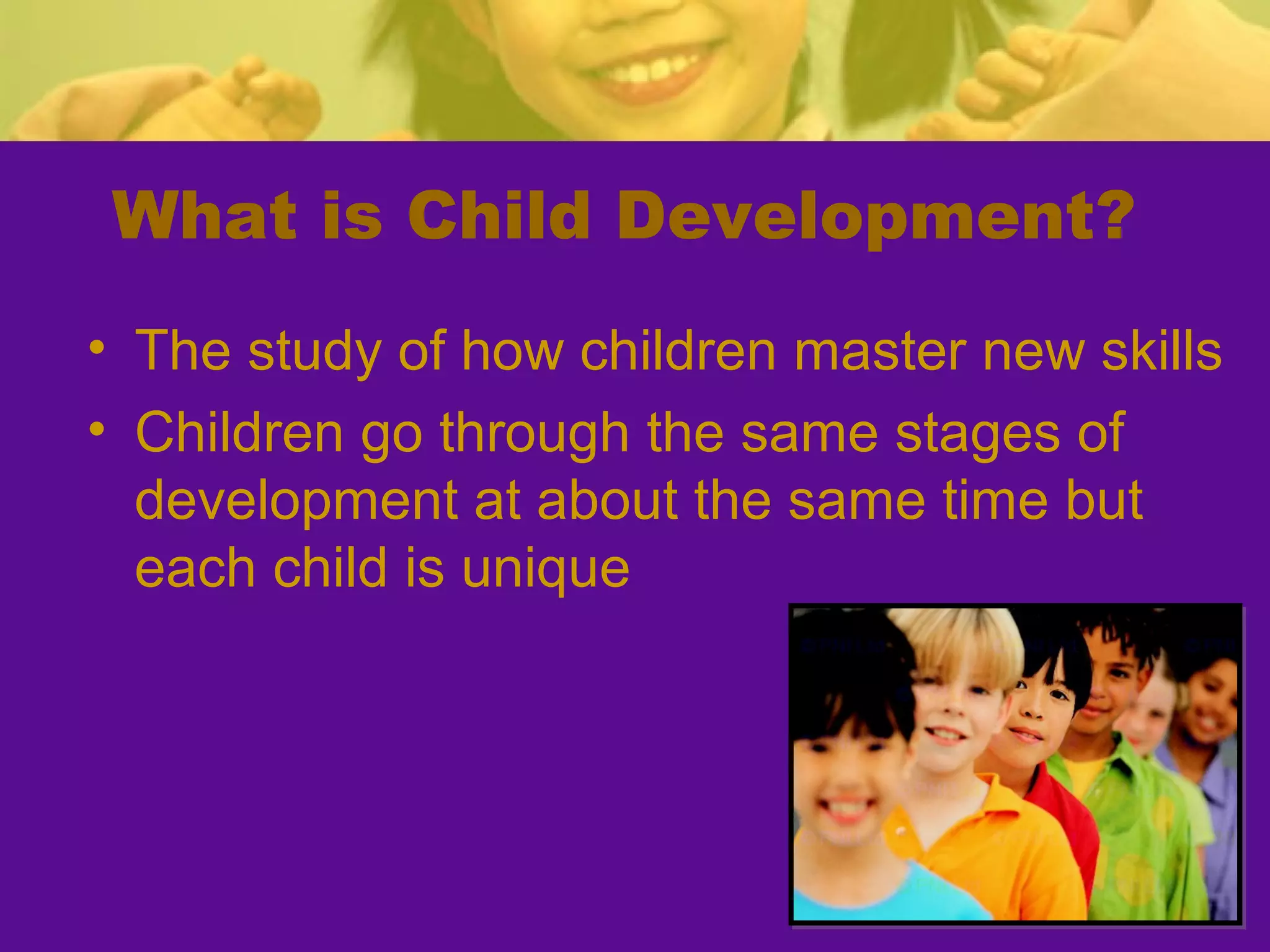 What is Child Development?

• The study of how children master new skills
• Children go through the same stages of development at about the same time but each child is unique